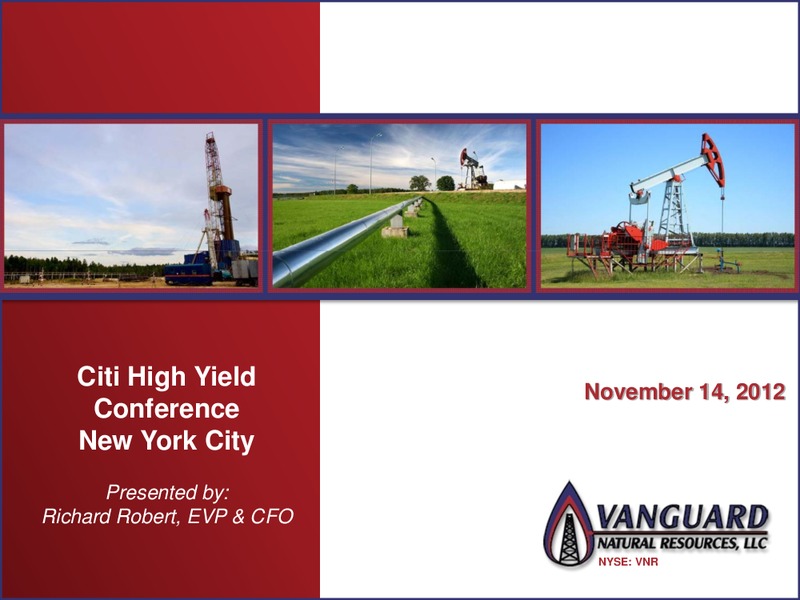 Citi High Yield Conference New York City

Presented by:
Richard Robert, EVP & CFO

November 14, 2012

VANGUARD
NATURAL RESOURCES, LLC
NYSE: VNR